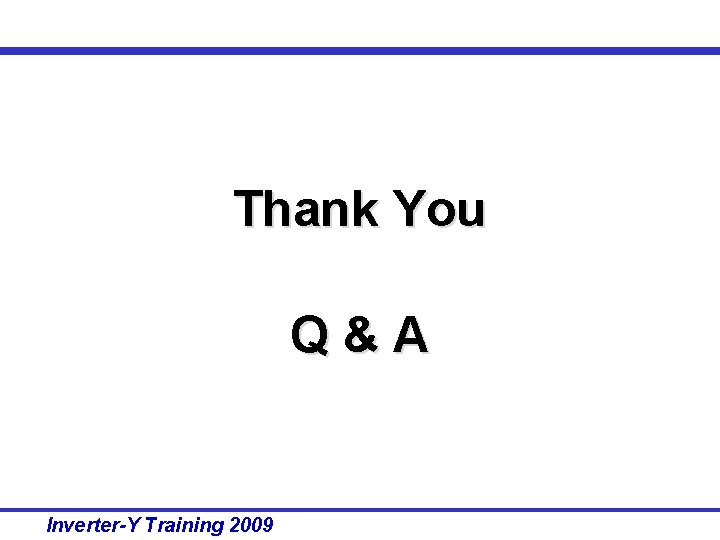 Thank You

Q & A

Inverter-Y Training 2009